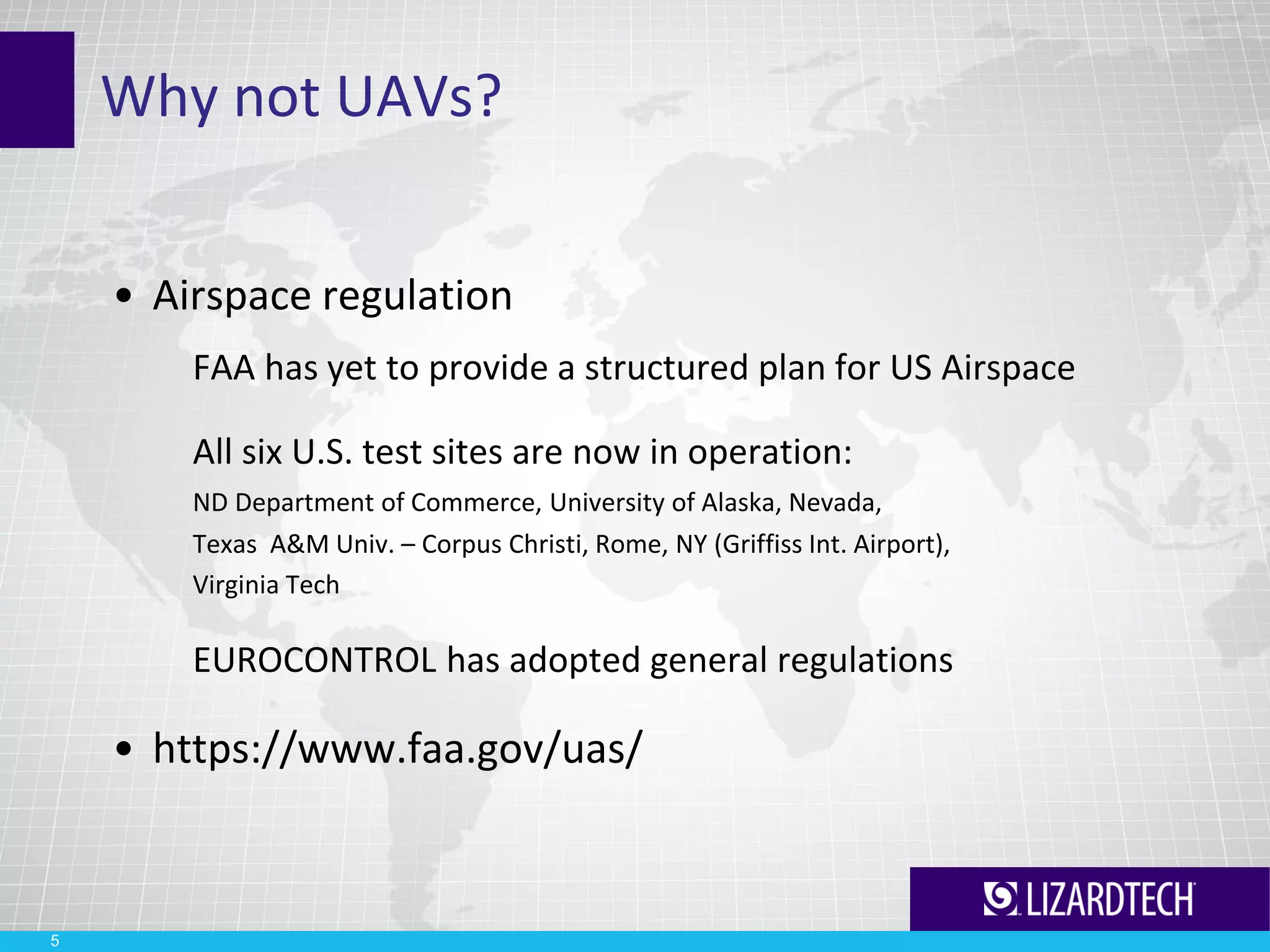 Why not UAVs?

• Airspace regulation

FAA has yet to provide a structured plan for US Airspace

All six U.S. test sites are now in operation:

ND Department of Commerce, University of Alaska, Nevada, Texas A&M Univ. – Corpus Christi, Rome, NY (Griffiss Int. Airport), Virginia Tech

EUROCONTROL has adopted general regulations

• https://www.faa.gov/uas/

LIZARDTECH

5